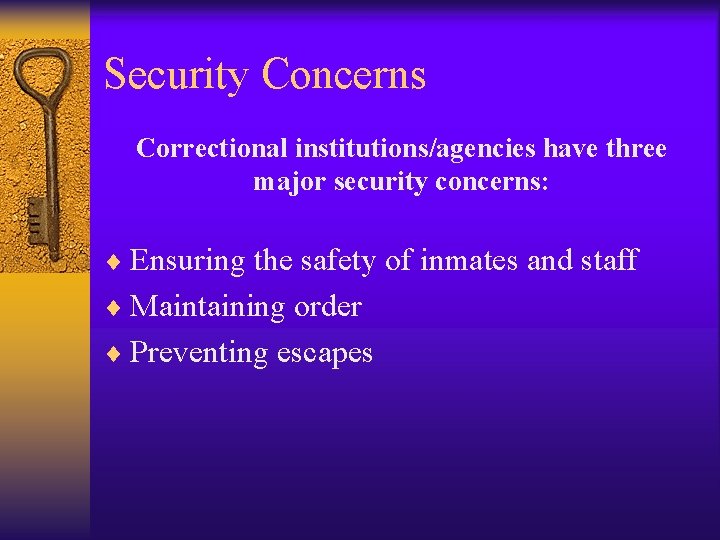 Security Concerns

Correctional institutions/agencies have three major security concerns:

♦ Ensuring the safety of inmates and staff
♦ Maintaining order
♦ Preventing escapes